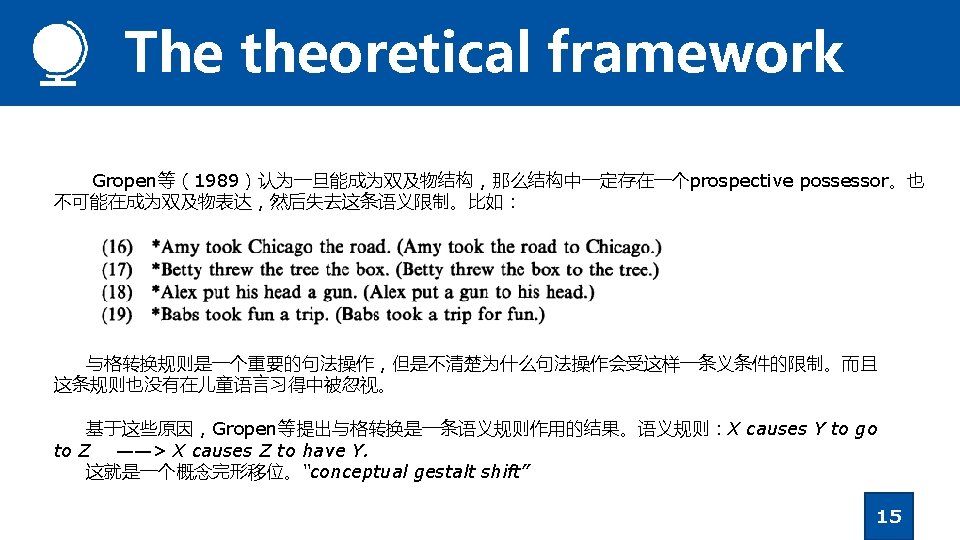 The theoretical framework

Gropen等（1989）认为一旦能成为双及物结构，那么结构中一定存在一个prospective possessor。也不可能在成为双及物表达，然后失去这条语义限制。比如：

(16) *Amy took Chicago the road. (Amy took the road to Chicago.)
(17) *Betty threw the tree the box. (Betty threw the box to the tree.)
(18) *Alex put his head a gun. (Alex put a gun to his head.)
(19) *Babs took fun a trip. (Babs took a trip for fun.)

与格转换规则是一个重要的句法操作，但是不清楚为什么句法操作会受这样一条义条件的限制。而且这条规则也没有在儿童语言习得中被忽视。

基于这些原因，Gropen等提出与格转换是一条语义规则作用的结果。语义规则：X causes Y to go to Z ——> X causes Z to have Y.
这就是一个概念完形移位。"conceptual gestalt shift"

15